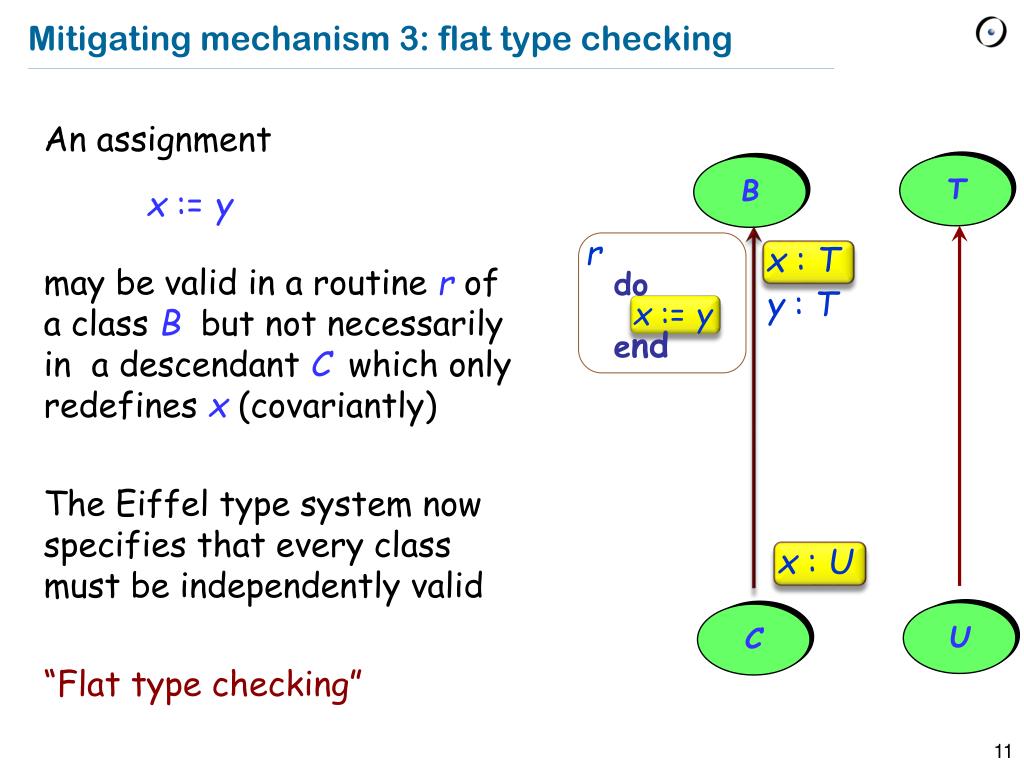 Mitigating mechanism 3: flat type checking

An assignment

x := y

may be valid in a routine r of a class B but not necessarily in a descendant C which only redefines x (covariantly)

The Eiffel type system now specifies that every class must be independently valid

“Flat type checking”

B

T

r
do
x := y
end

x : T
y : T

x : U

C

U

11